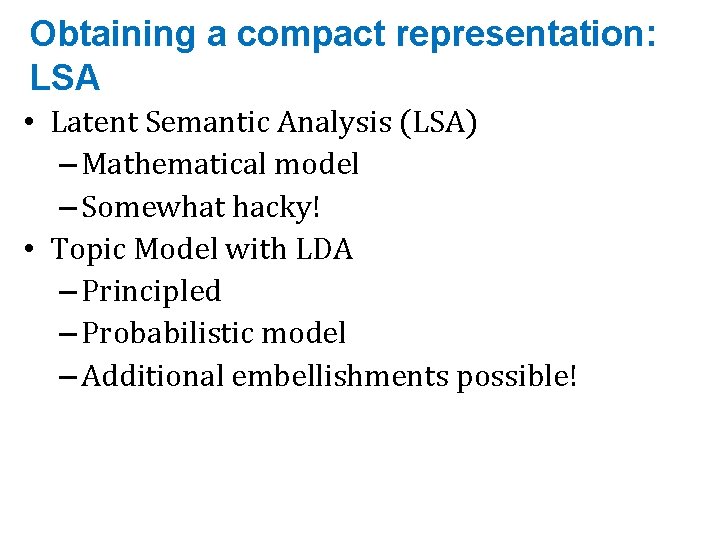 Obtaining a compact representation: LSA

• Latent Semantic Analysis (LSA)
  – Mathematical model
  – Somewhat hacky!
• Topic Model with LDA
  – Principled
  – Probabilistic model
  – Additional embellishments possible!